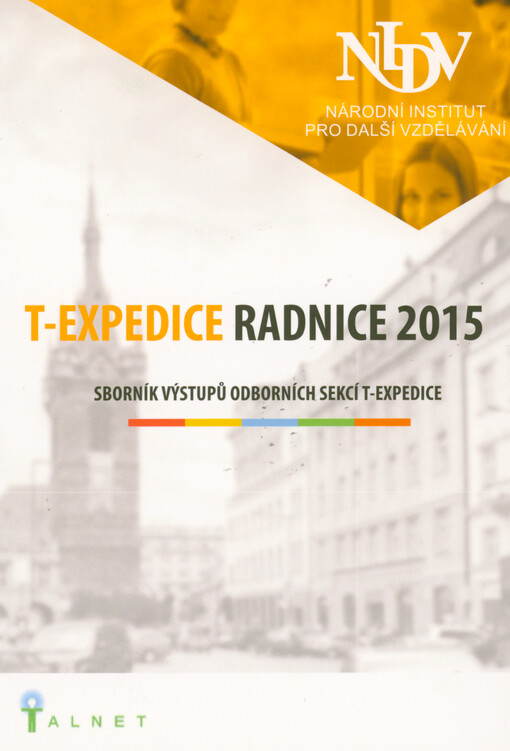 NIDV

NÁRODNÍ INSTITUT
PRO DALŠÍ VZDĚLÁVÁNÍ

T-EXPEDICE RADNICE 2015

SBORNÍK VÝSTUPŮ ODBORNÍCH SEKCÍ T-EXPEDICE

TALNET